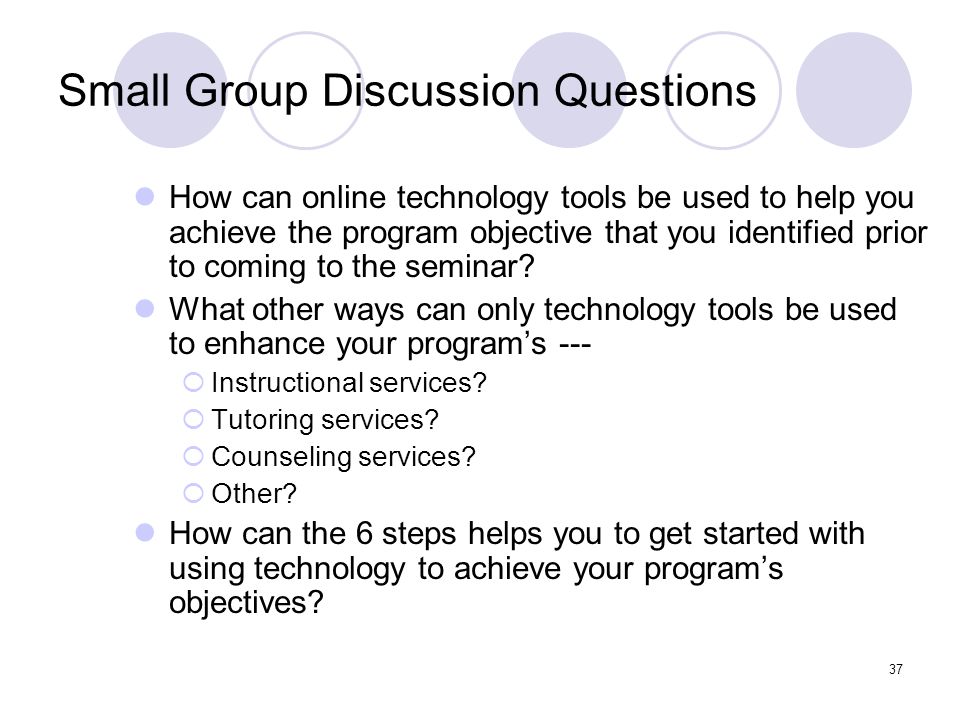 Small Group Discussion Questions

How can online technology tools be used to help you achieve the program objective that you identified prior to coming to the seminar?

What other ways can only technology tools be used to enhance your program’s ---

Instructional services?

Tutoring services?

Counseling services?

Other?

How can the 6 steps helps you to get started with using technology to achieve your program’s objectives?

37